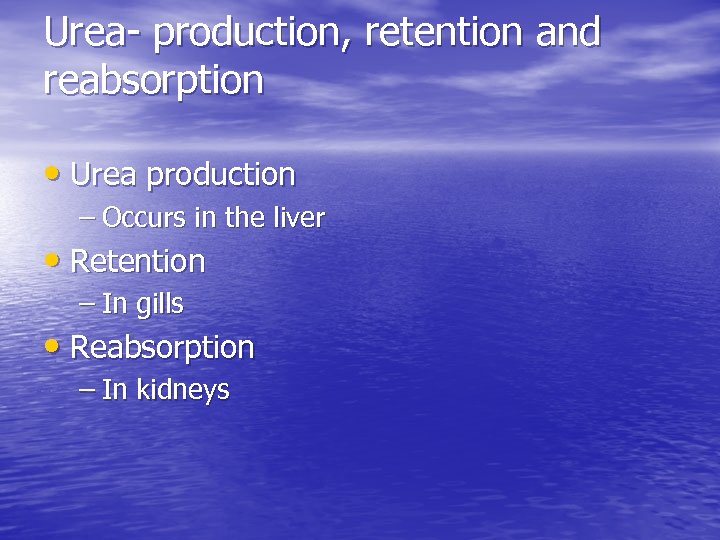 Urea- production, retention and reabsorption

• Urea production
– Occurs in the liver
• Retention
– In gills
• Reabsorption
– In kidneys